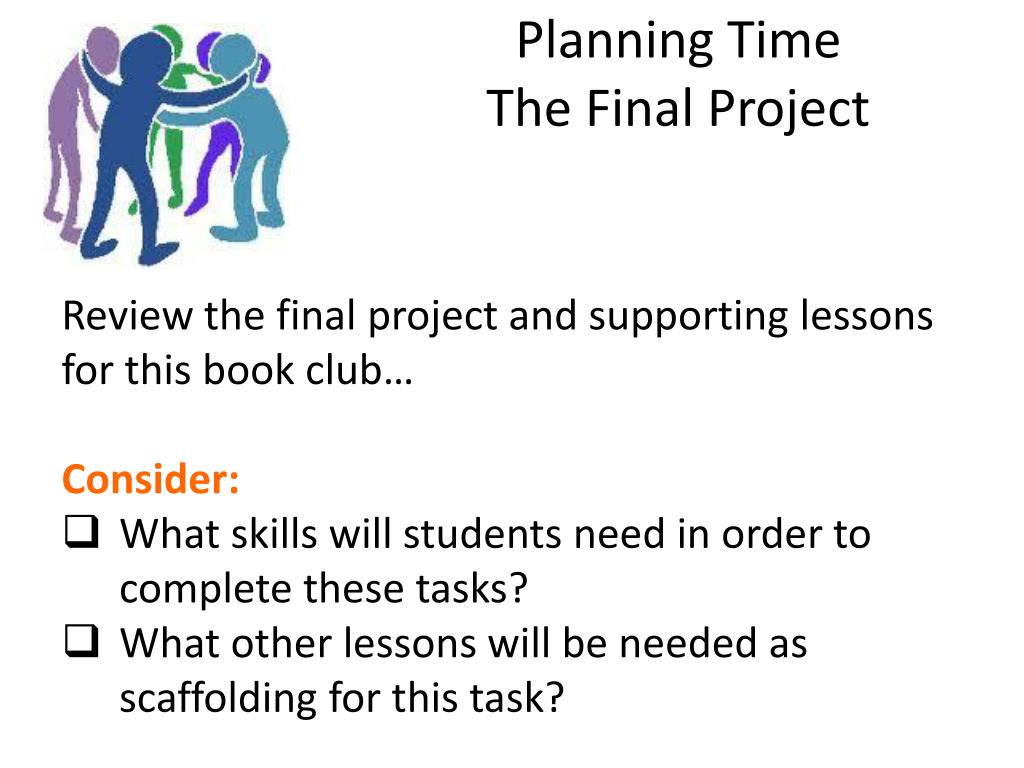 Planning Time
The Final Project

Review the final project and supporting lessons for this book club…

Consider:
❑ What skills will students need in order to complete these tasks?
❑ What other lessons will be needed as scaffolding for this task?